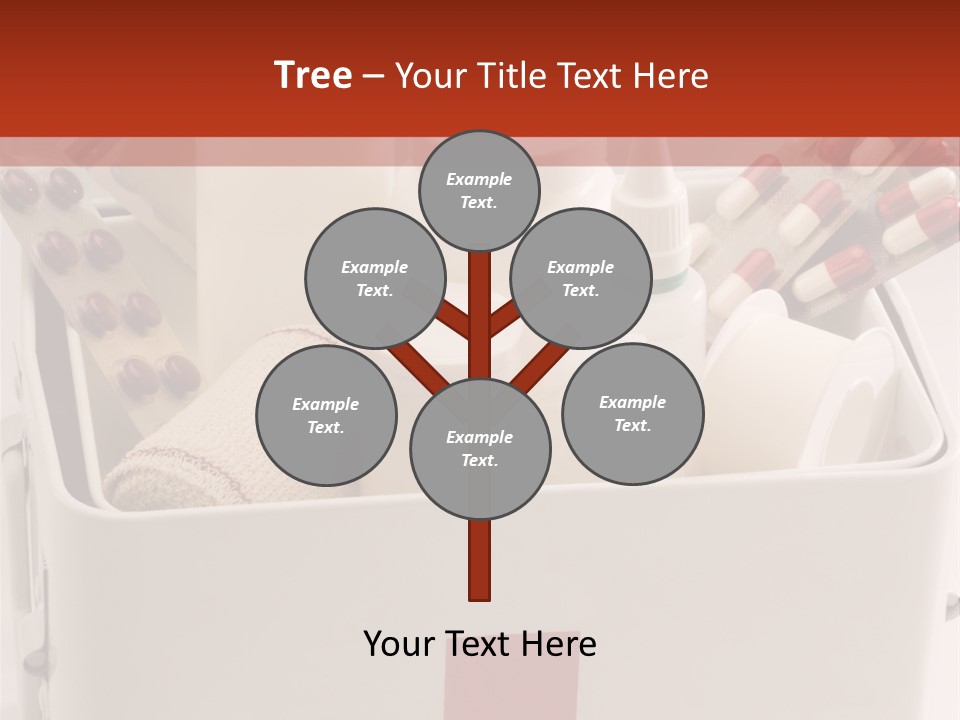 Tree – Your Title Text Here

Example Text.

Example Text.

Example Text.

Example Text.

Example Text.

Example Text.

Your Text Here